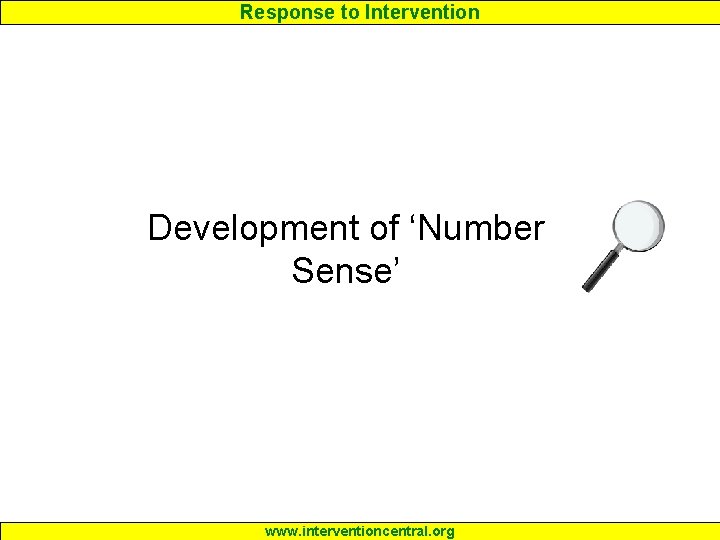 Response to Intervention

Development of ‘Number Sense’

www.interventioncentral.org